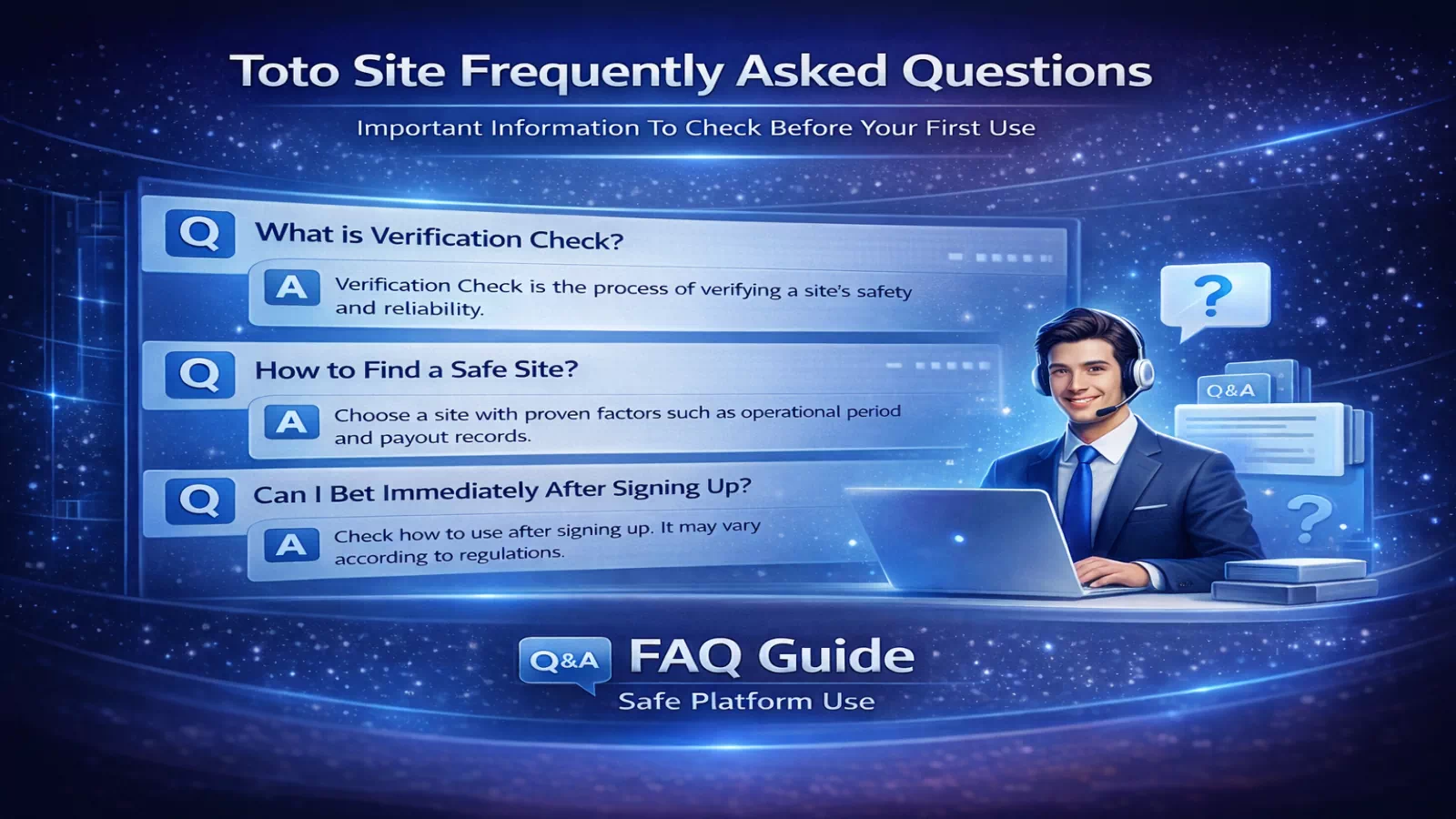 Toto Site Frequently Asked Questions

Important Information To Check Before Your First Use

Q What is Verification Check?

A Verification Check is the process of verifying a site's safety and reliability.

Q How to Find a Safe Site?

A Choose a site with proven factors such as operational period and payout records.

Q Can I Bet Immediately After Signing Up?

A Check how to use after signing up. It may vary according to regulations.

?

Q&A

?

Q&A FAQ Guide

Safe Platform Use